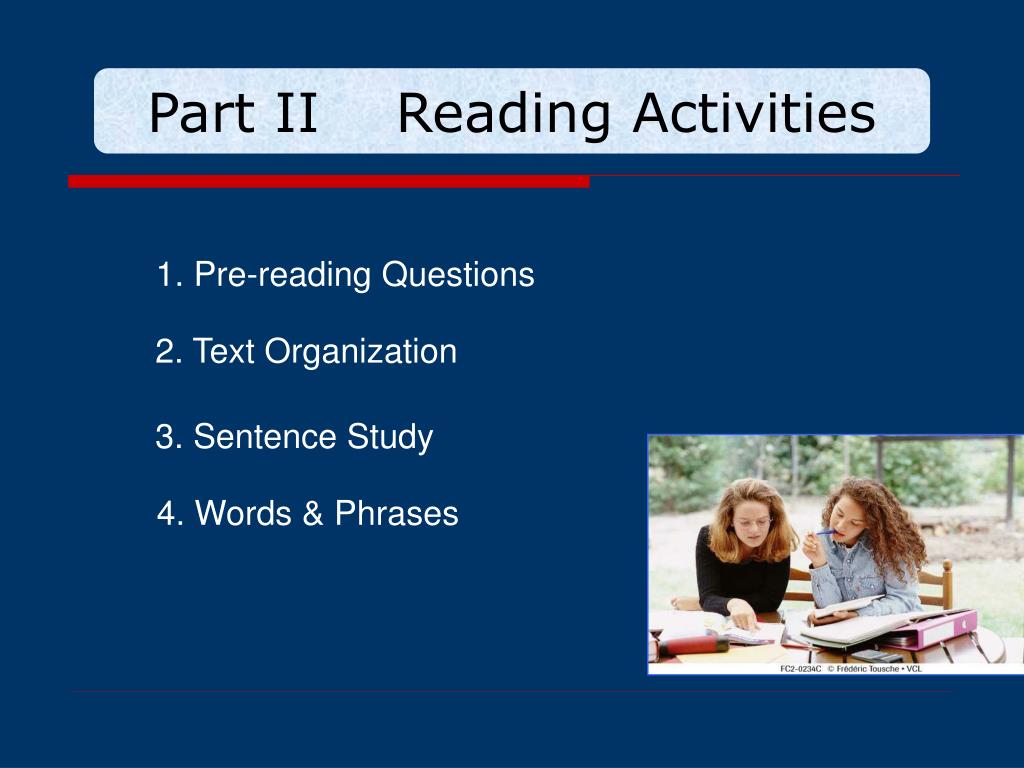 Part II Reading Activities

1. Pre-reading Questions

2. Text Organization

3. Sentence Study

4. Words & Phrases

FC2-0234C © Frédéric Tousche • VCL